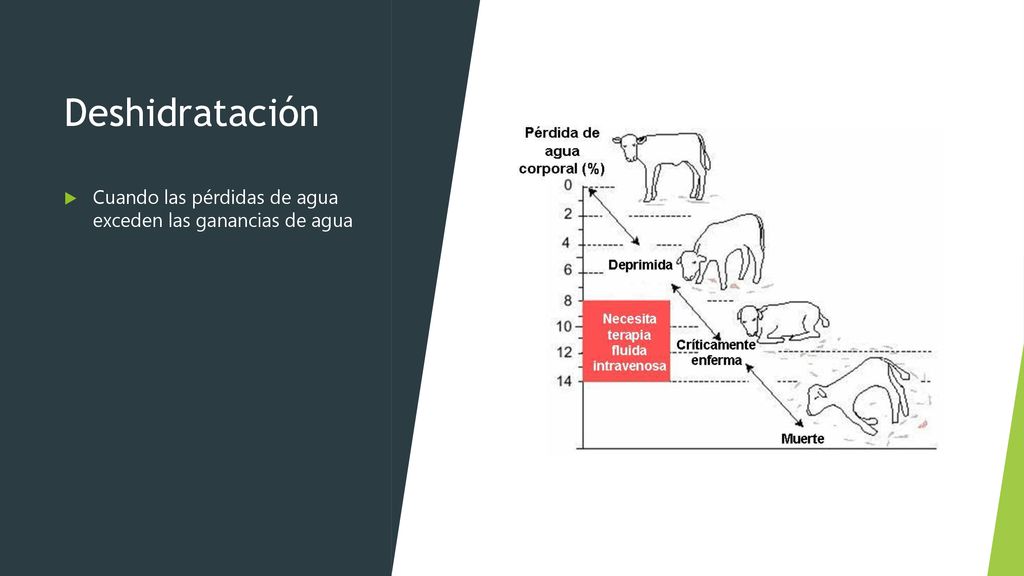 Deshidratación

Cuando las pérdidas de agua exceden las ganancias de agua

Pérdida de agua corporal (%)

0
2
4
6
8
10
12
14

Deprimida

Necesita terapia fluida intravenosa

Críticamente enferma

Muerte